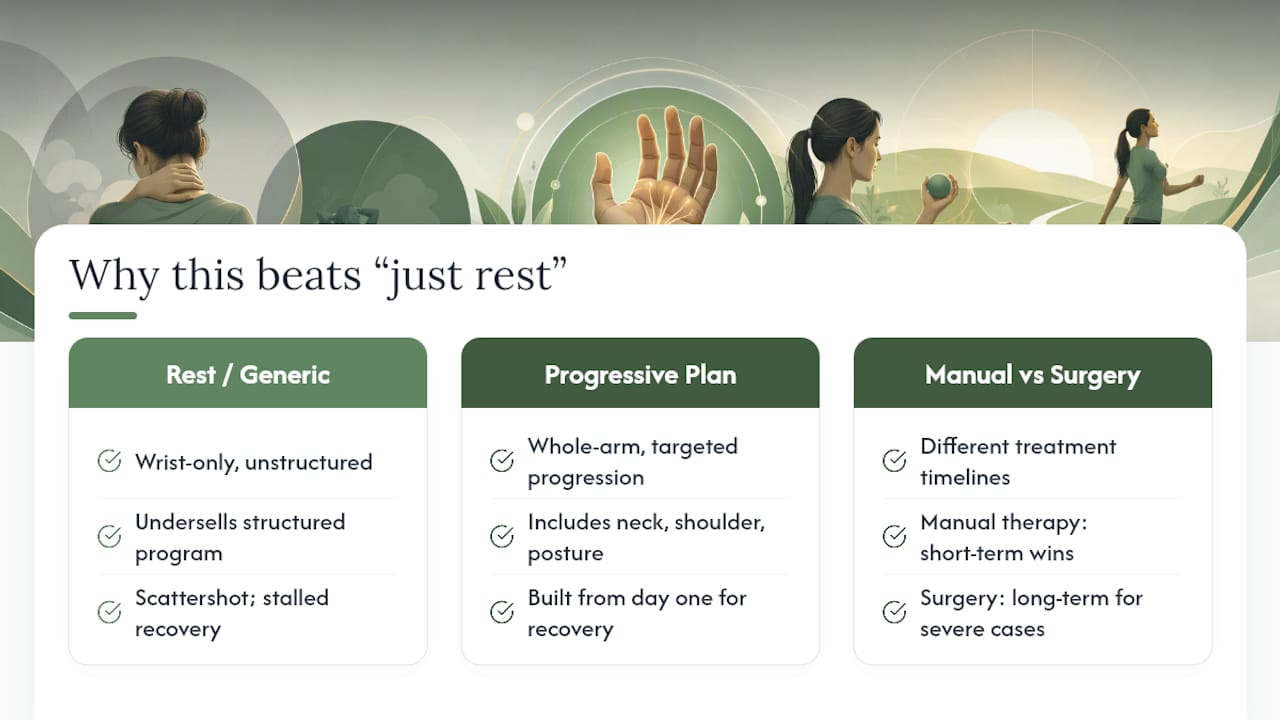 Why this beats “just rest”

Rest / Generic

Wrist-only, unstructured

Undersells structured program

Scattershot; stalled recovery

Progressive Plan

Whole-arm, targeted progression

Includes neck, shoulder, posture

Built from day one for recovery

Manual vs Surgery

Different treatment timelines

Manual therapy: short-term wins

Surgery: long-term for severe cases